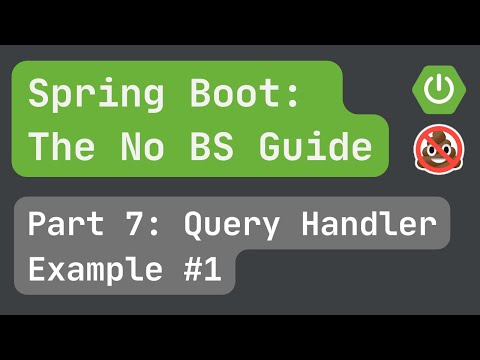 Spring Boot:
The No BS Guide

Part 7: Query Handler
Example #1